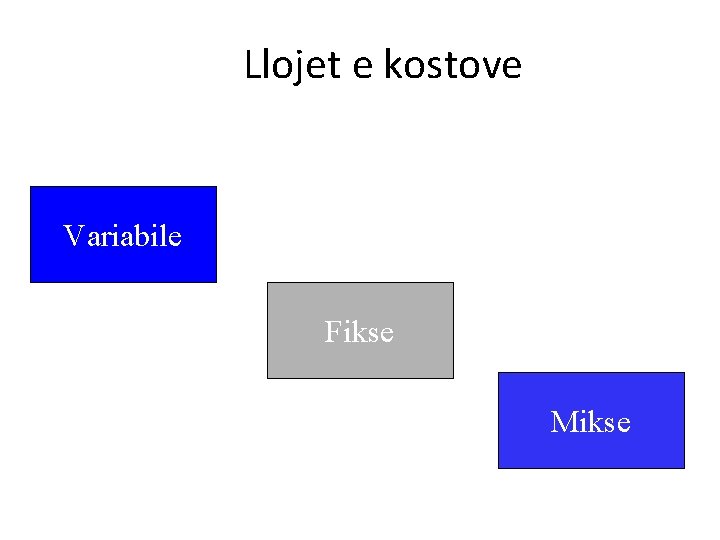 Llojet e kostove

Variabile

Fikse

Mikse